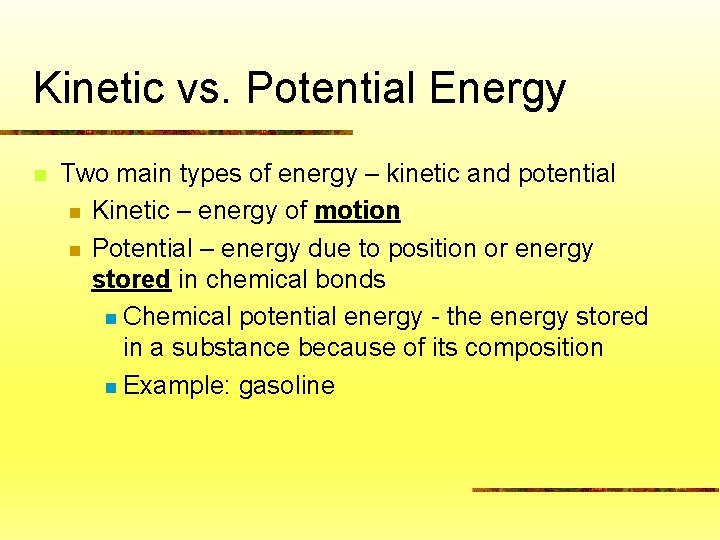 Kinetic vs. Potential Energy

Two main types of energy – kinetic and potential

Kinetic – energy of motion

Potential – energy due to position or energy stored in chemical bonds

Chemical potential energy - the energy stored in a substance because of its composition

Example: gasoline